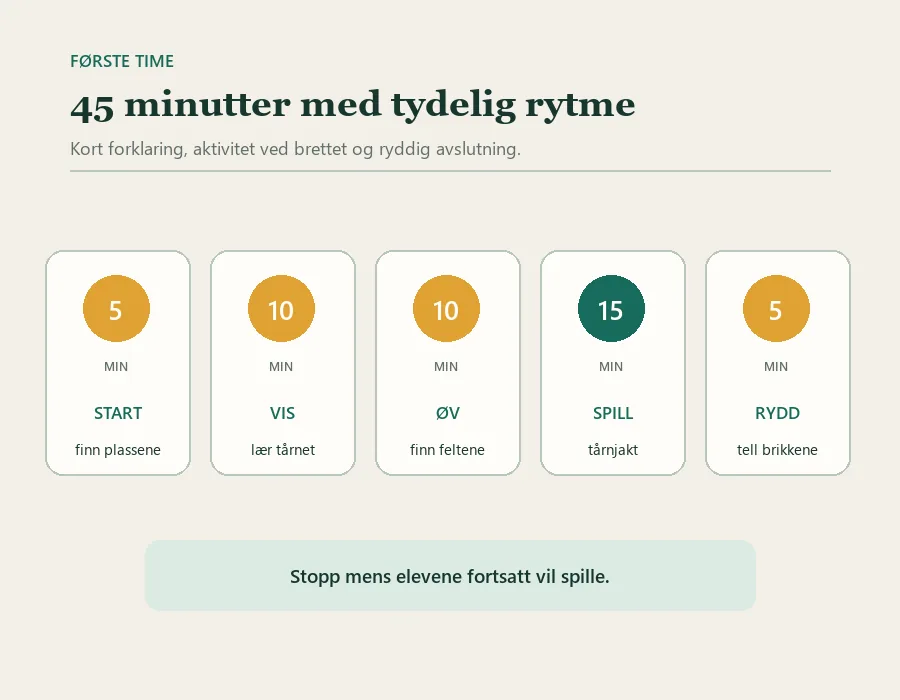 FØRSTE TIME

45 minutter med tydelig rytme

Kort forklaring, aktivitet ved brettet og ryddig avslutning.

5
MIN
START
finn plassene

10
MIN
VIS
lær tårnet

10
MIN
ØV
finn feltene

15
MIN
SPILL
tårnjakt

5
MIN
RYDD
tell brikkene

Stopp mens elevene fortsatt vil spille.